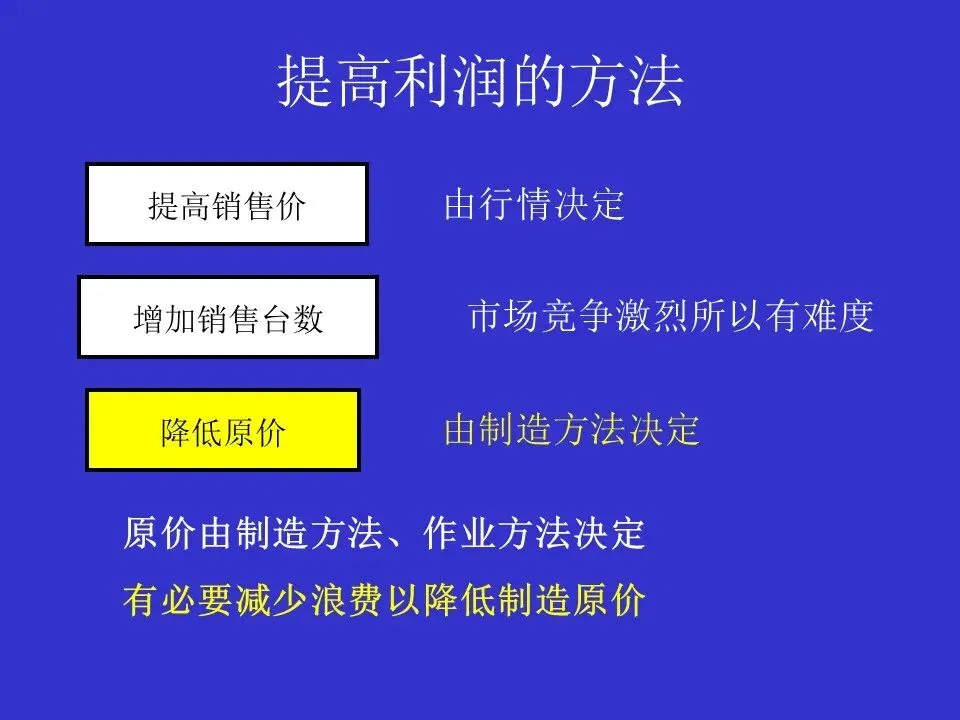 提高利润的方法

提高销售价

由行情决定

增加销售台数

市场竞争激烈所以有难度

降低原价

由制造方法决定

原价由制造方法、作业方法决定

有必要减少浪费以降低制造原价